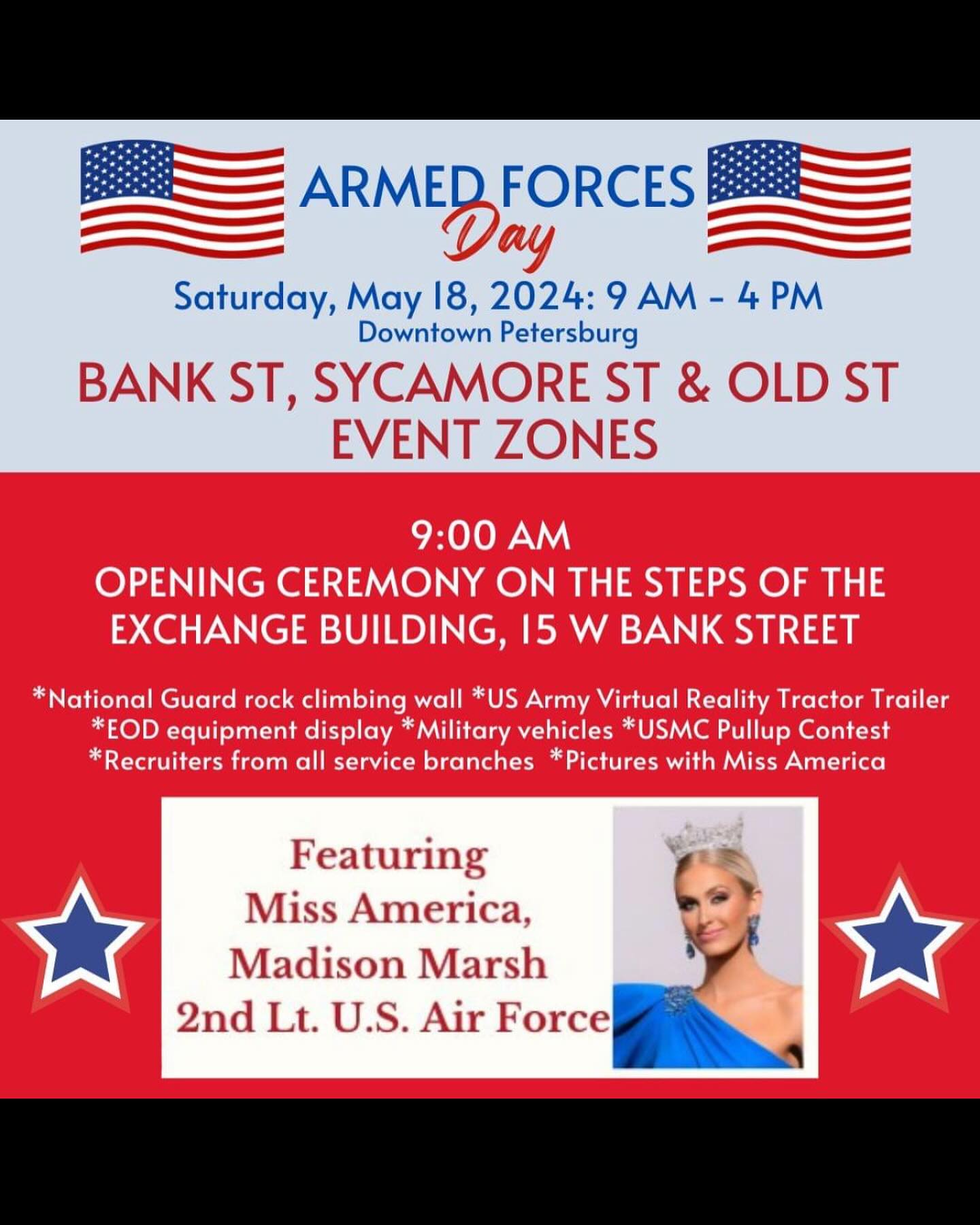 ARMED FORCES
Day

Saturday, May 18, 2024: 9 AM - 4 PM
Downtown Petersburg

BANK ST, SYCAMORE ST & OLD ST EVENT ZONES

9:00 AM
OPENING CEREMONY ON THE STEPS OF THE EXCHANGE BUILDING, 15 W BANK STREET

*National Guard rock climbing wall *US Army Virtual Reality Tractor Trailer *EOD equipment display *Military vehicles *USMC Pullup Contest *Recruiters from all service branches *Pictures with Miss America

Featuring
Miss America,
Madison Marsh
2nd Lt. U.S. Air Force